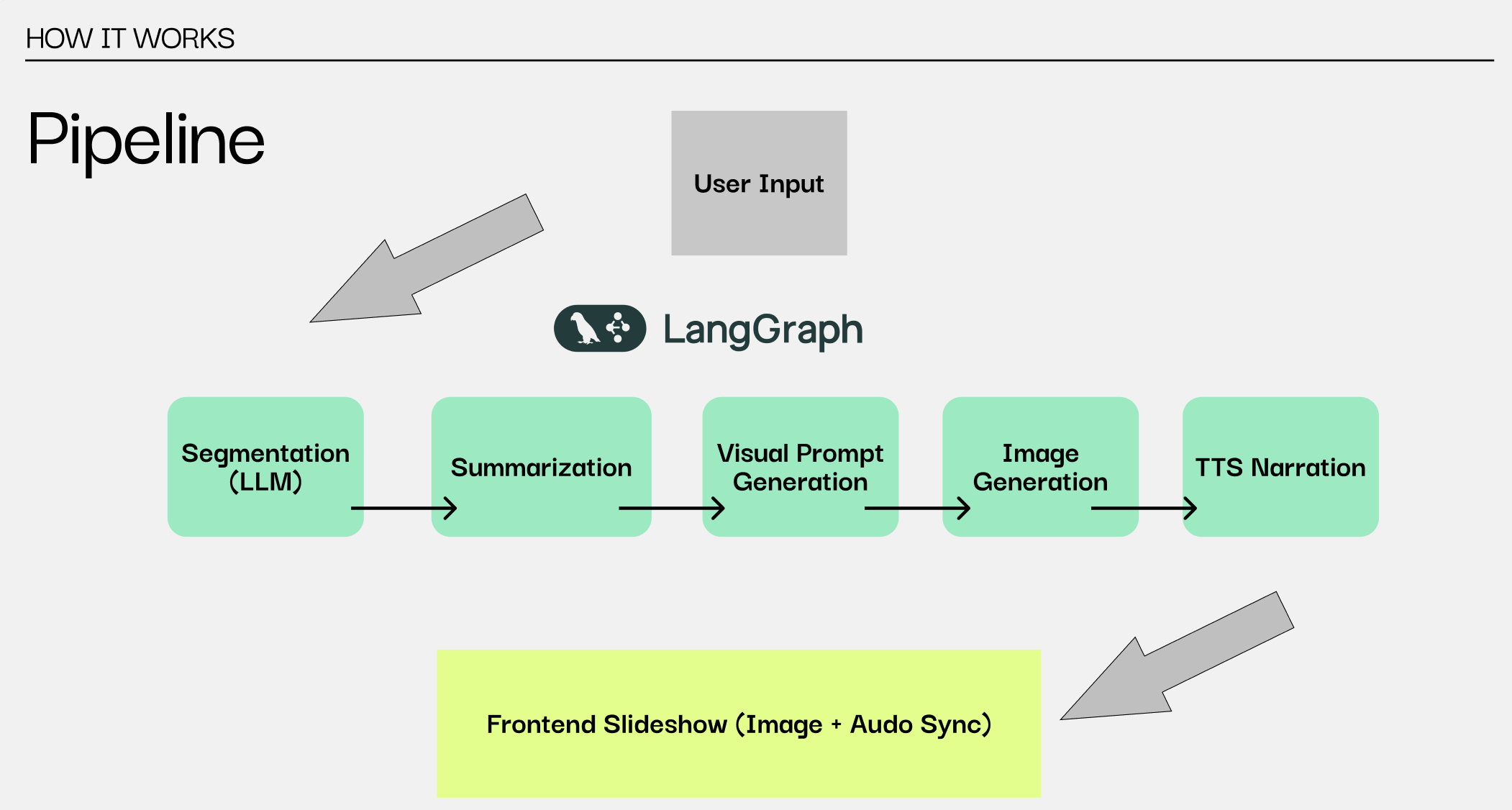 HOW IT WORKS

Pipeline

User Input

LangGraph

Segmentation (LLM)

Summarization

Visual Prompt Generation

Image Generation

TTS Narration

Frontend Slideshow (Image + Audo Sync)